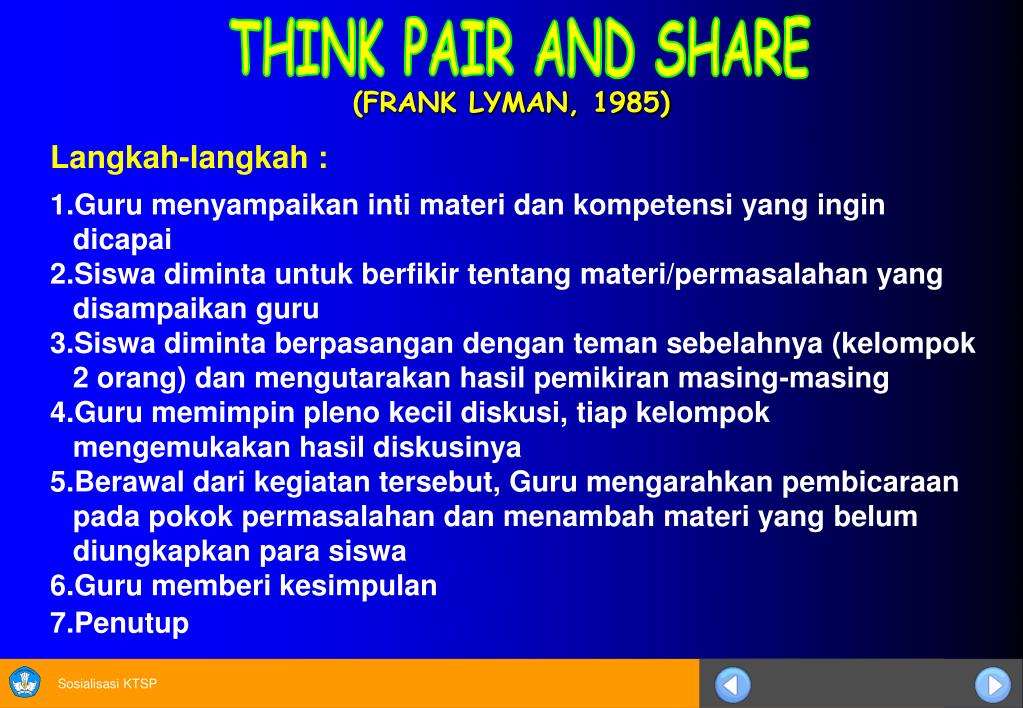 THINK PAIR AND SHARE
(FRANK LYMAN, 1985)

Langkah-langkah :

1.Guru menyampaikan inti materi dan kompetensi yang ingin dicapai
2.Siswa diminta untuk berfikir tentang materi/permasalahan yang disampaikan guru
3.Siswa diminta berpasangan dengan teman sebelahnya (kelompok 2 orang) dan mengutarakan hasil pemikiran masing-masing
4.Guru memimpin pleno kecil diskusi, tiap kelompok mengemukakan hasil diskusinya
5.Berawal dari kegiatan tersebut, Guru mengarahkan pembicaraan pada pokok permasalahan dan menambah materi yang belum diungkapkan para siswa
6.Guru memberi kesimpulan
7.Penutup

Sosialisasi KTSP